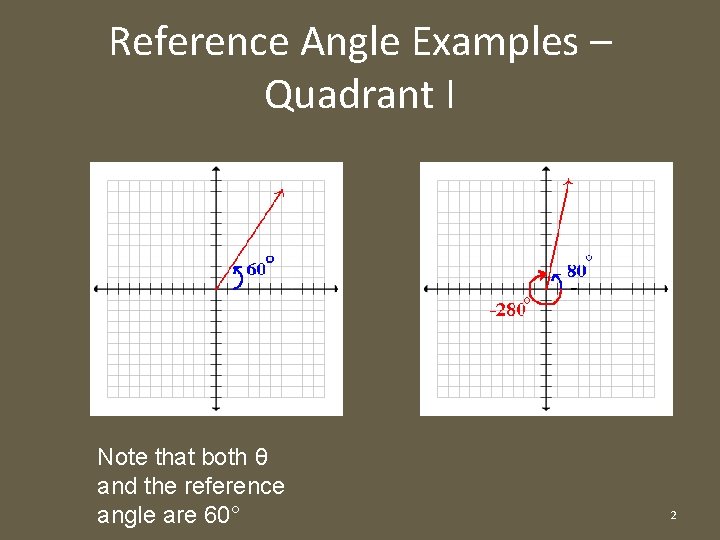 Reference Angle Examples – Quadrant I

$60^\circ$

$80^\circ$

$-280^\circ$

Note that both θ and the reference angle are 60°

2